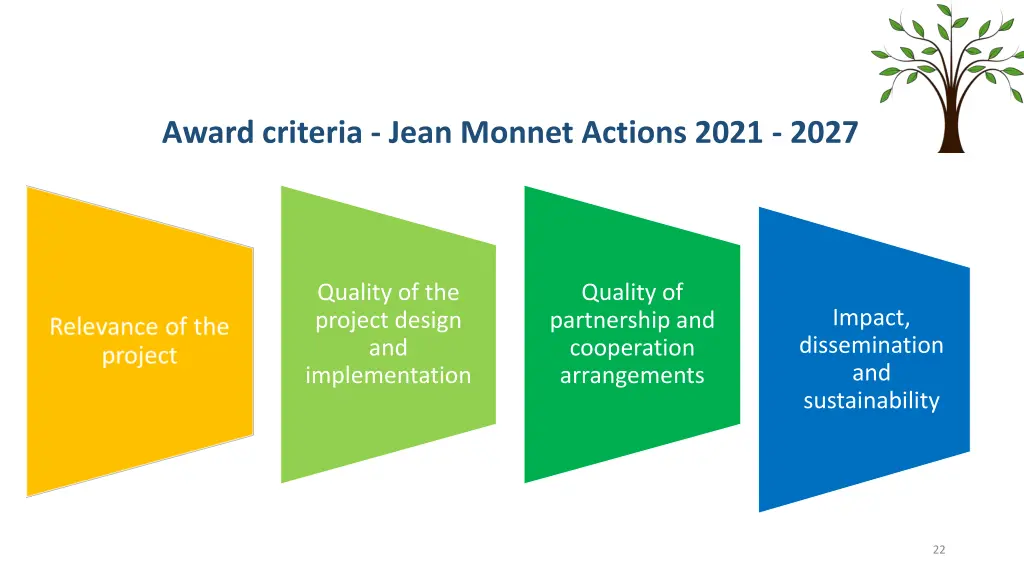 Award criteria - Jean Monnet Actions 2021 - 2027

Relevance of the project

Quality of the project design and implementation

Quality of partnership and cooperation arrangements

Impact, dissemination and sustainability

22